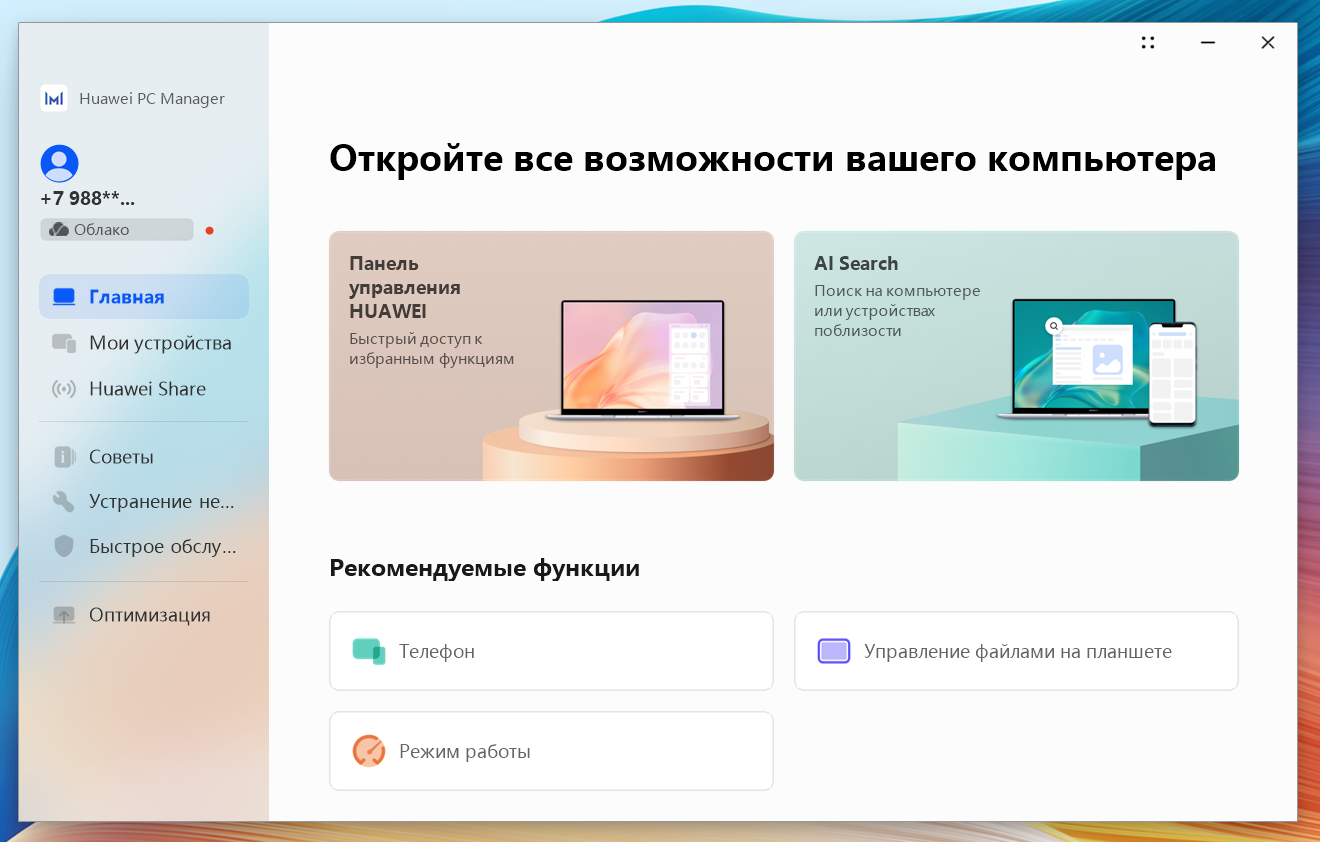 Huawei PC Manager

+7 988**...

Облако

Главная

Мои устройства

Huawei Share

Советы

Устранение не...

Быстрое обслу...

Оптимизация

Откройте все возможности вашего компьютера

Панель управления HUAWEI
Быстрый доступ к избранным функциям

AI Search
Поиск на компьютере или устройствах поблизости

Рекомендуемые функции

Телефон

Управление файлами на планшете

Режим работы